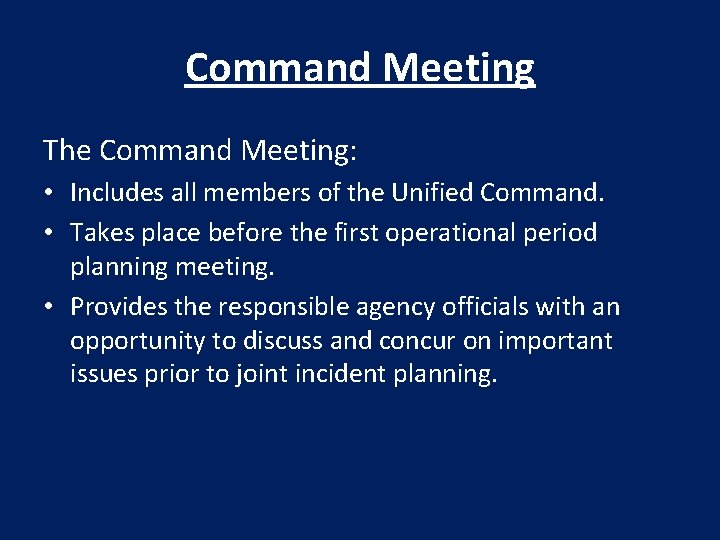 Command Meeting

The Command Meeting:

• Includes all members of the Unified Command.
• Takes place before the first operational period planning meeting.
• Provides the responsible agency officials with an opportunity to discuss and concur on important issues prior to joint incident planning.